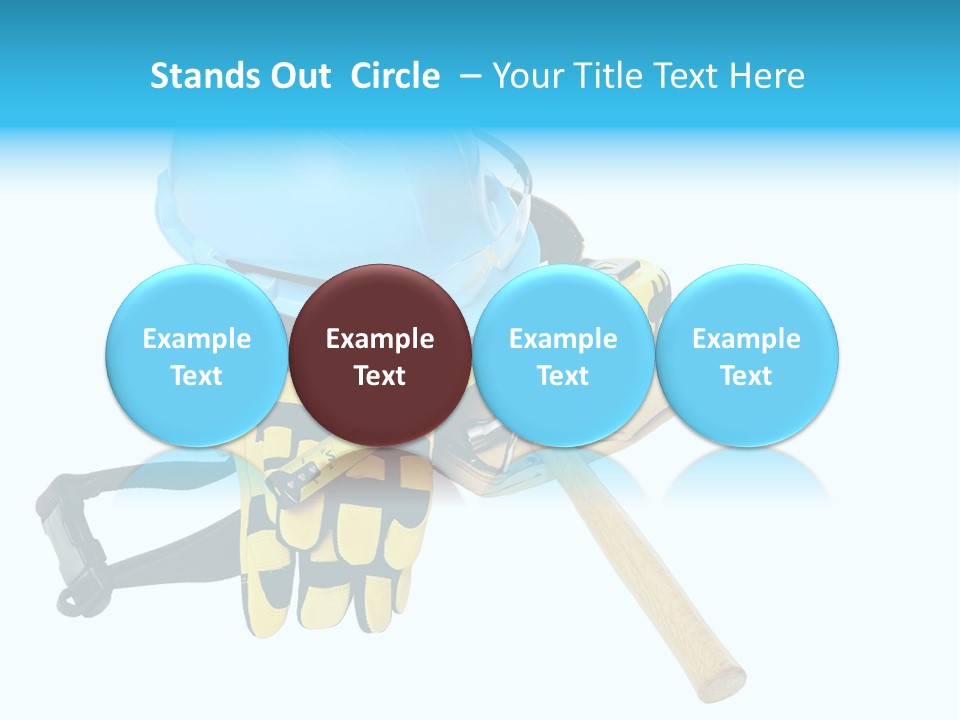 Stands Out Circle – Your Title Text Here

Example Text

Example Text

Example Text

Example Text